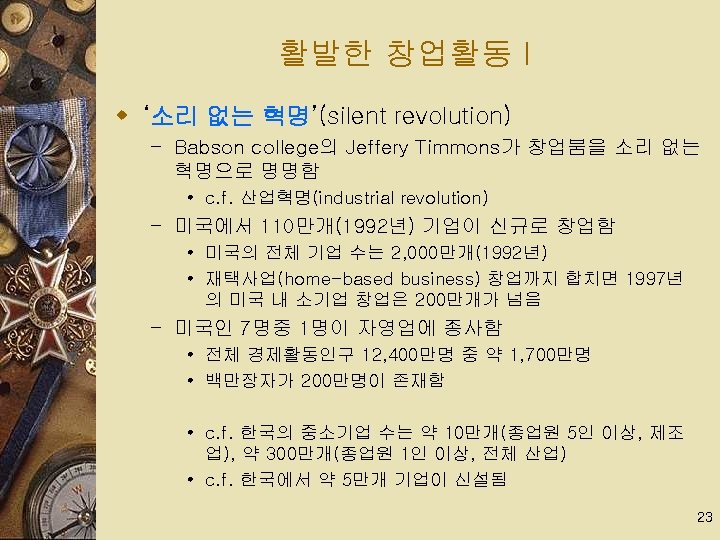 활발한 창업활동 I

‘소리 없는 혁명’(silent revolution)

– Babson college의 Jeffery Timmons가 창업붐을 소리 없는 혁명으로 명명함

• c.f. 산업혁명(industrial revolution)

– 미국에서 110만개(1992년) 기업이 신규로 창업함

• 미국의 전체 기업 수는 2,000만개(1992년)

• 재택사업(home-based business) 창업까지 합치면 1997년의 미국 내 소기업 창업은 200만개가 넘음

– 미국인 7명중 1명이 자영업에 종사함

• 전체 경제활동인구 12,400만명 중 약 1,700만명

• 백만장자가 200만명이 존재함

• c.f. 한국의 중소기업 수는 약 10만개(종업원 5인 이상, 제조업), 약 300만개(종업원 1인 이상, 전체 산업)

• c.f. 한국에서 약 5만개 기업이 신설됨

23